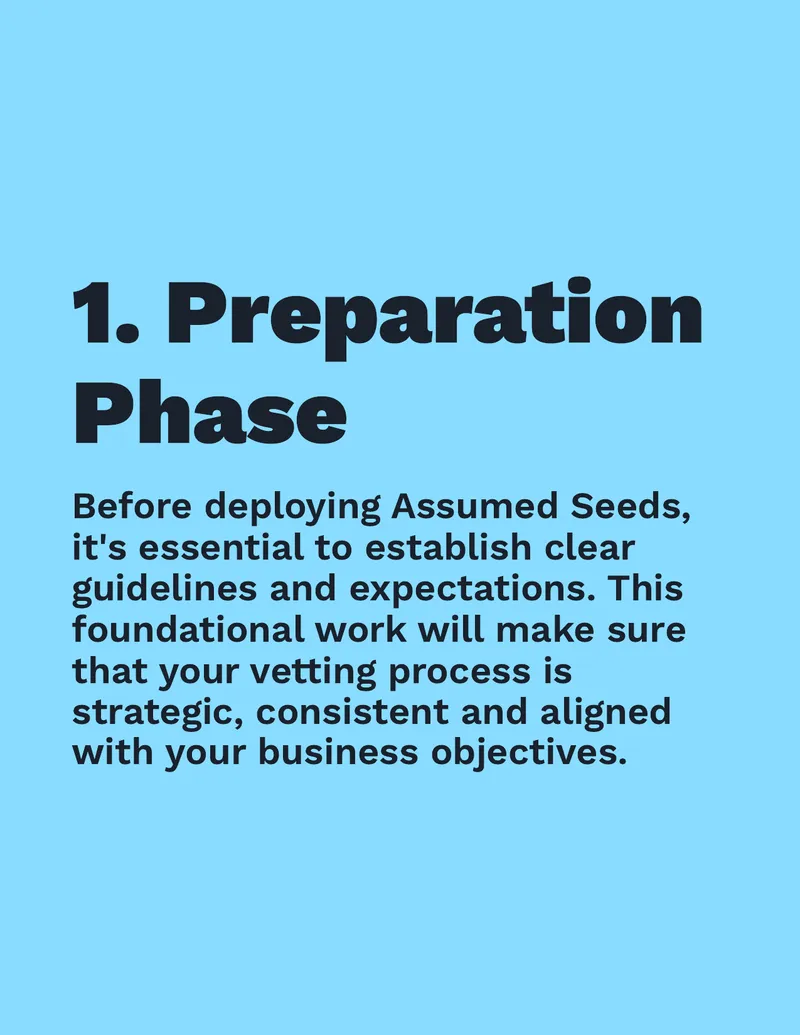 1. Preparation Phase

Before deploying Assumed Seeds, it's essential to establish clear guidelines and expectations. This foundational work will make sure that your vetting process is strategic, consistent and aligned with your business objectives.